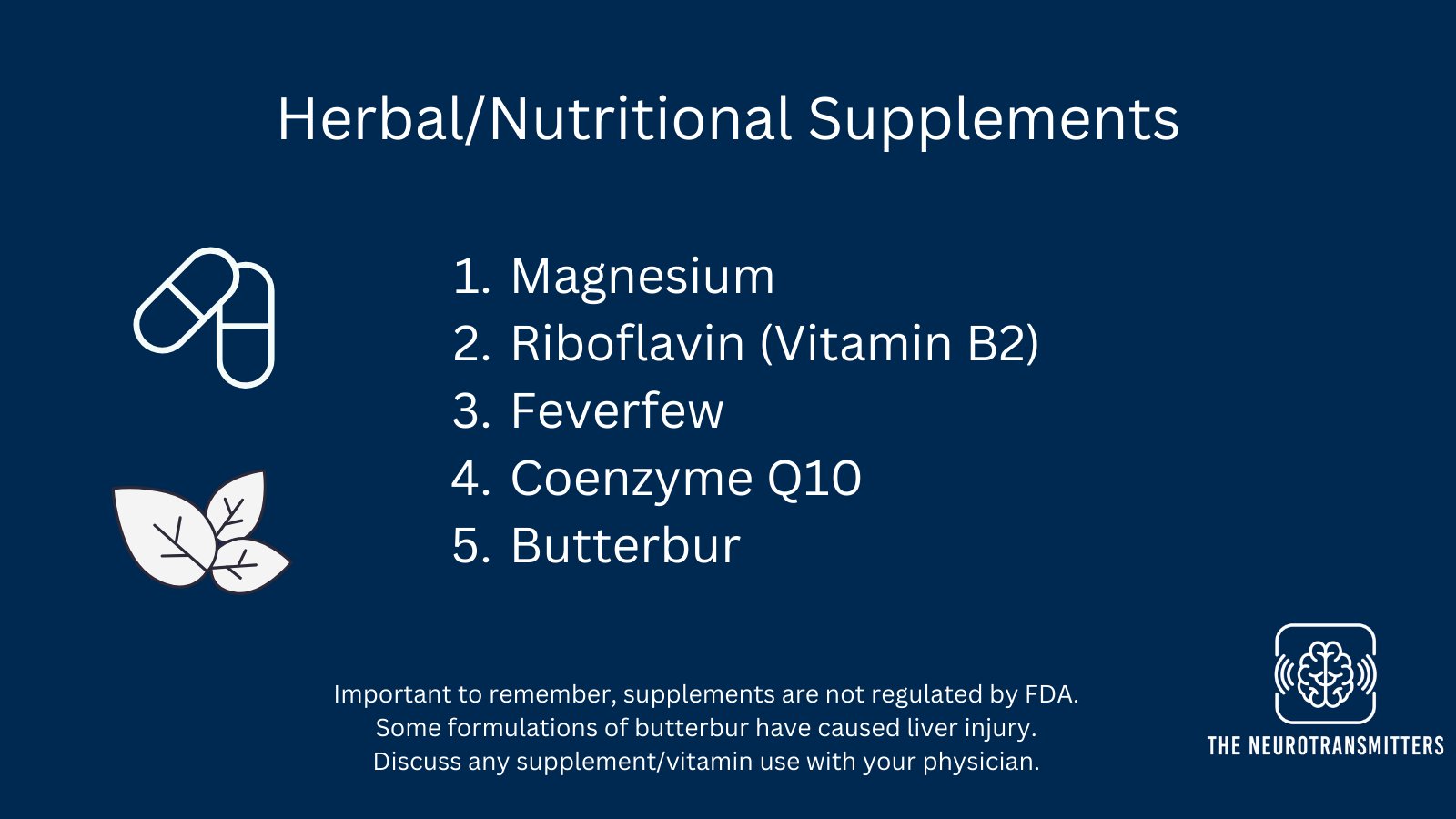 Herbal/Nutritional Supplements

1. Magnesium
2. Riboflavin (Vitamin B2)
3. Feverfew
4. Coenzyme Q10
5. Butterbur

Important to remember, supplements are not regulated by FDA.
Some formulations of butterbur have caused liver injury.
Discuss any supplement/vitamin use with your physician.

THE NEUROTRANSMITTERS